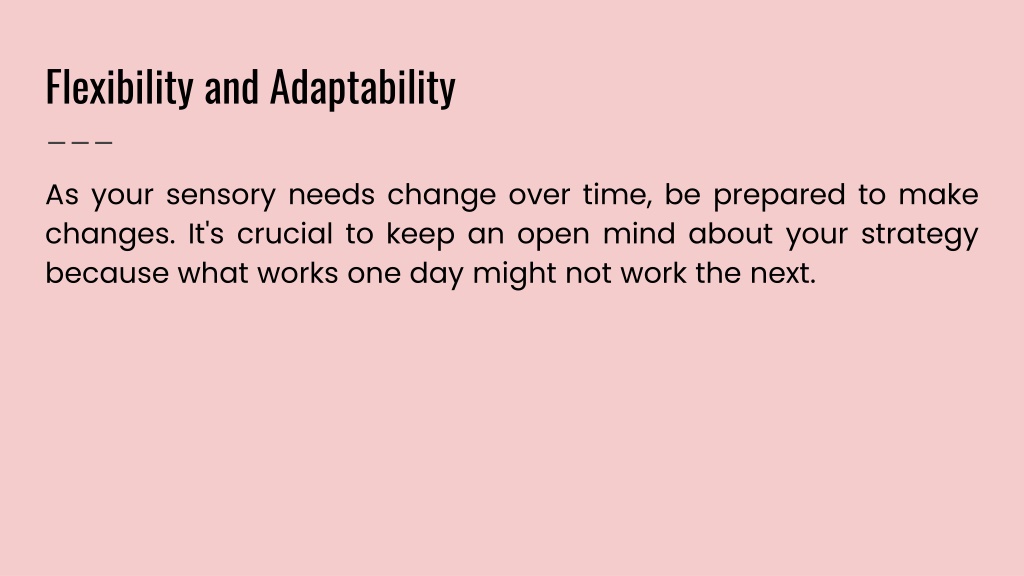 Flexibility and Adaptability

As your sensory needs change over time, be prepared to make changes. It's crucial to keep an open mind about your strategy because what works one day might not work the next.